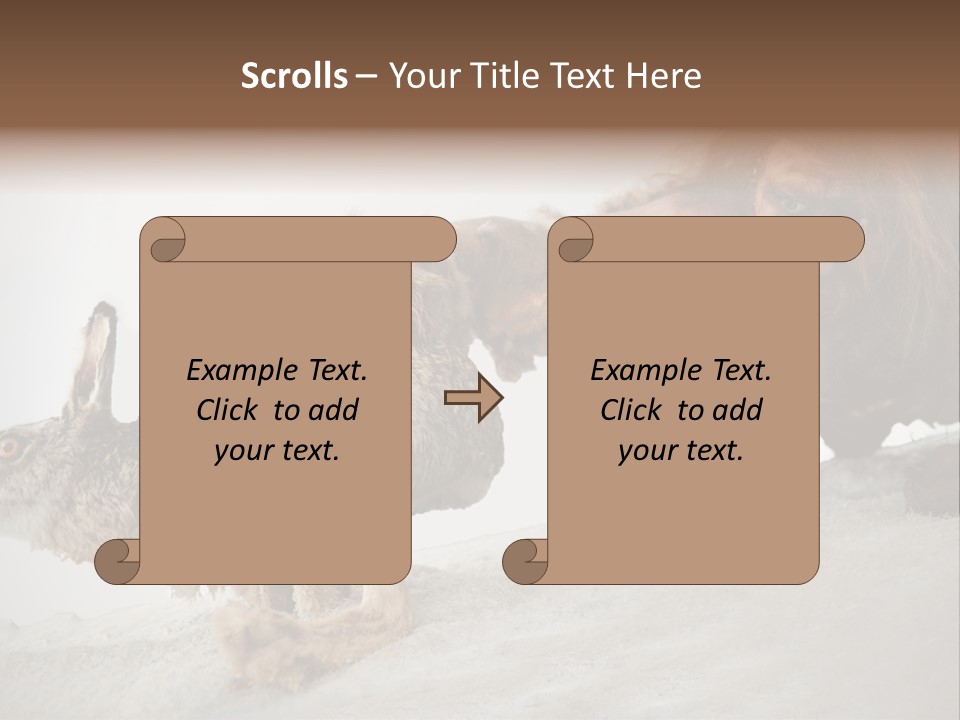 Scrolls – Your Title Text Here

Example Text. Click to add your text.

Example Text. Click to add your text.